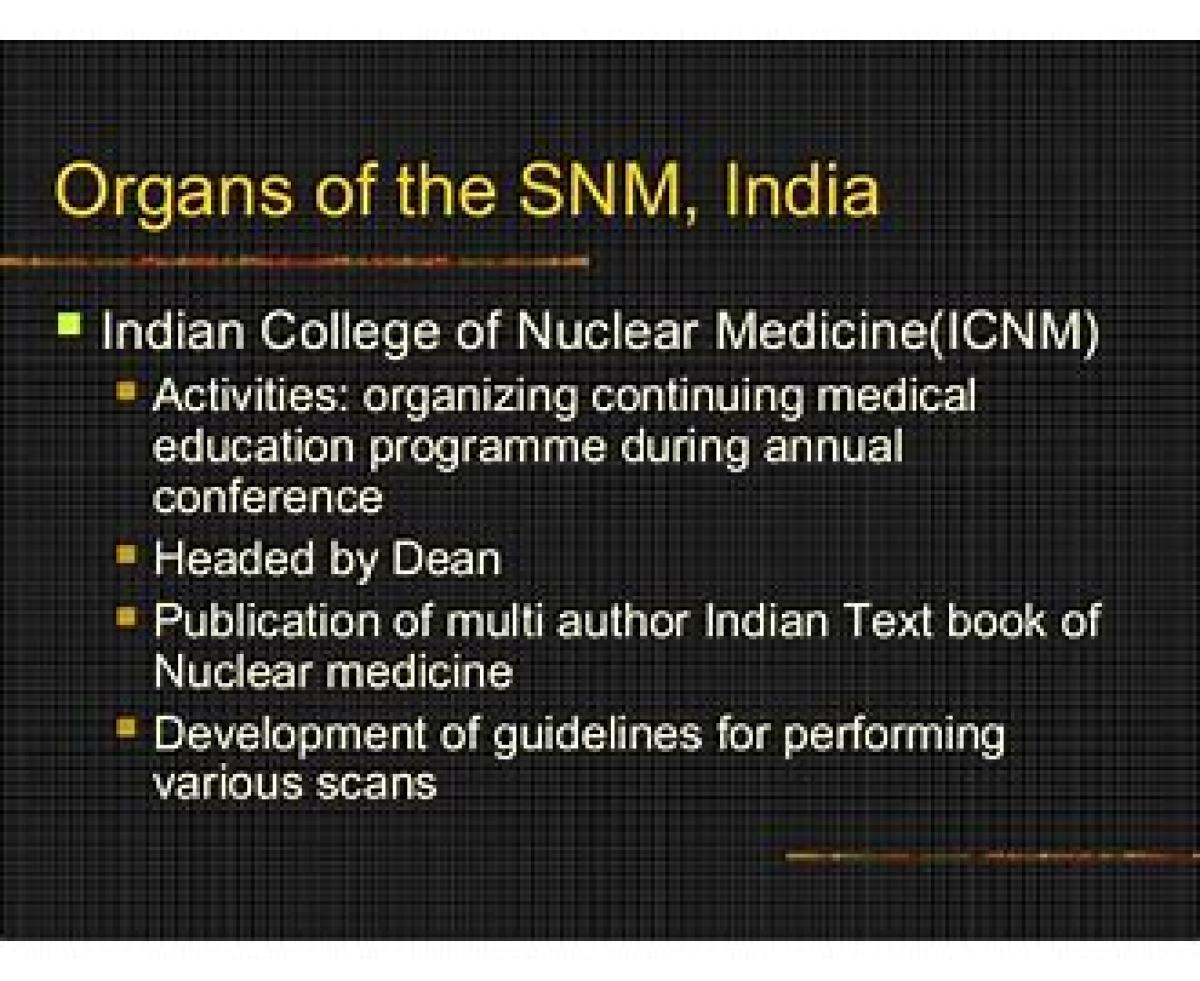 Organs of the SNM, India

Indian College of Nuclear Medicine(ICNM)

Activities: organizing continuing medical education programme during annual conference

Headed by Dean

Publication of multi author Indian Text book of Nuclear medicine

Development of guidelines for performing various scans